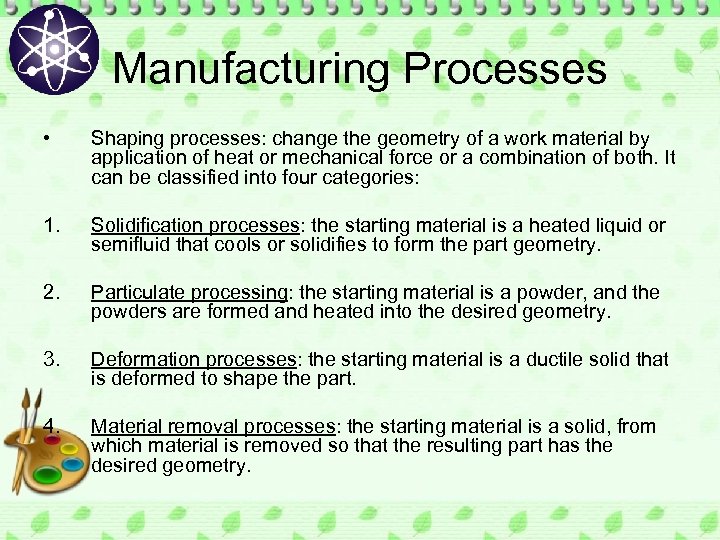 Manufacturing Processes

• Shaping processes: change the geometry of a work material by application of heat or mechanical force or a combination of both. It can be classified into four categories:

1. Solidification processes: the starting material is a heated liquid or semifluid that cools or solidifies to form the part geometry.

2. Particulate processing: the starting material is a powder, and the powders are formed and heated into the desired geometry.

3. Deformation processes: the starting material is a ductile solid that is deformed to shape the part.

4. Material removal processes: the starting material is a solid, from which material is removed so that the resulting part has the desired geometry.